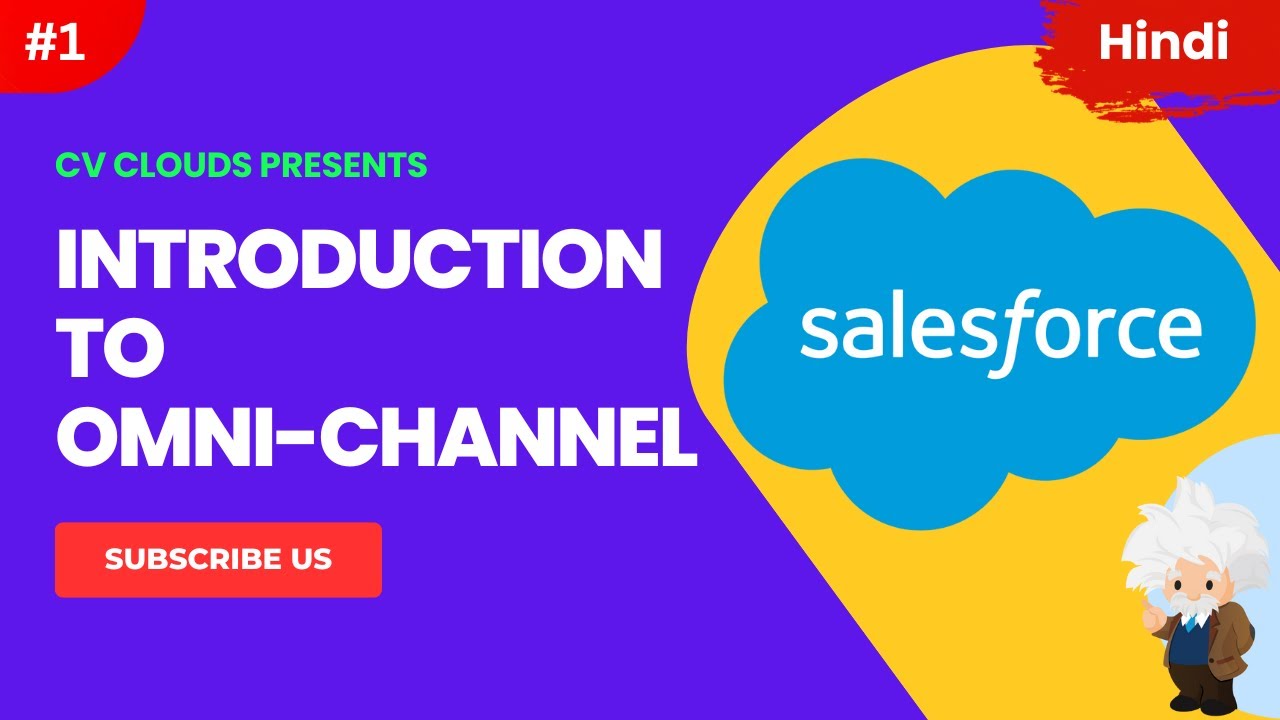 #1

Hindi

CV CLOUDS PRESENTS

INTRODUCTION TO OMNI-CHANNEL

SUBSCRIBE US

salesforce